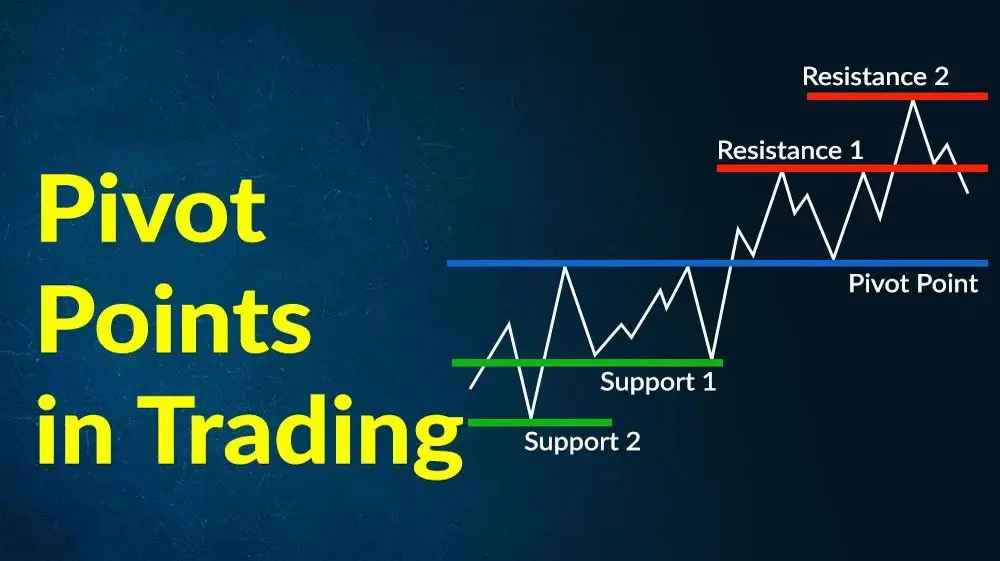 Pivot Points in Trading

Resistance 2

Resistance 1

Pivot Point

Support 1

Support 2